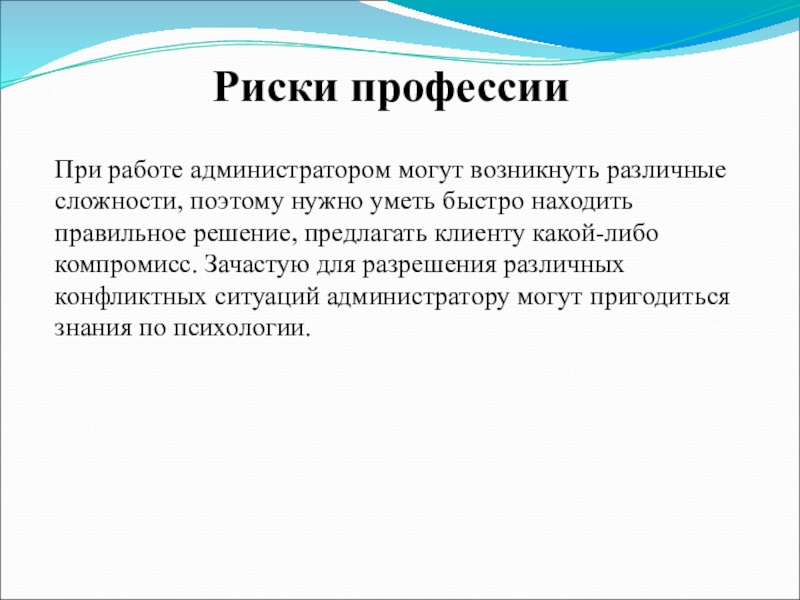 Риски профессии

При работе администратором могут возникнуть различные сложности, поэтому нужно уметь быстро находить правильное решение, предлагать клиенту какой-либо компромисс. Зачастую для разрешения различных конфликтных ситуаций администратору могут пригодиться знания по психологии.